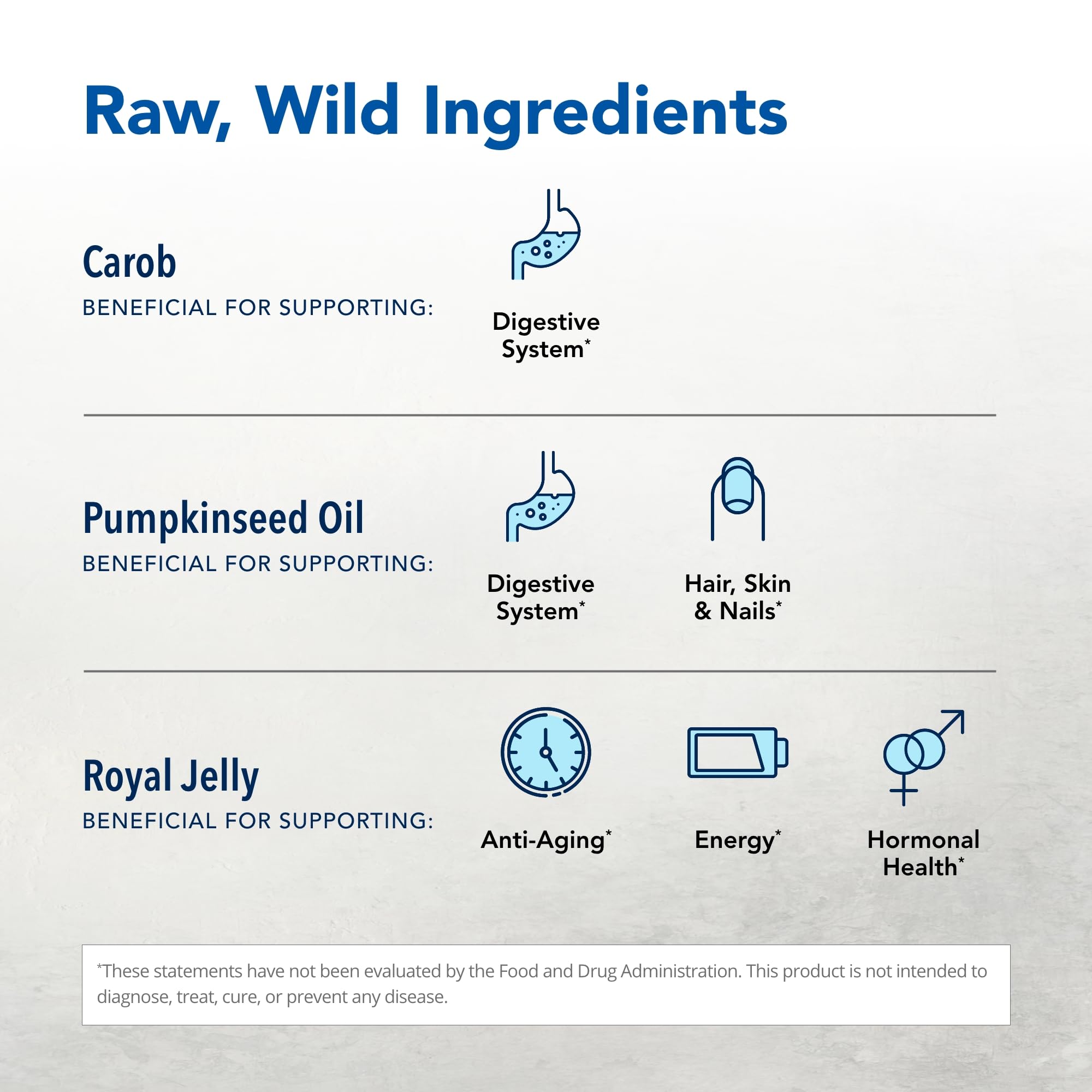 Raw, Wild Ingredients

Carob
BENEFICIAL FOR SUPPORTING:

Digestive System*

Pumpkinseed Oil
BENEFICIAL FOR SUPPORTING:

Digestive System*

Hair, Skin & Nails*

Royal Jelly
BENEFICIAL FOR SUPPORTING:

Anti-Aging*

Energy*

Hormonal Health*

*These statements have not been evaluated by the Food and Drug Administration. This product is not intended to diagnose, treat, cure, or prevent any disease.